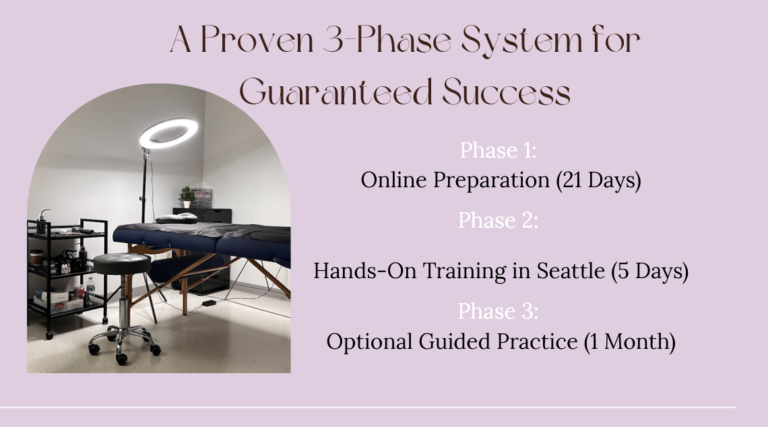 A Proven 3-Phase System for Guaranteed Success

Phase 1:
Online Preparation (21 Days)

Phase 2:

Hands-On Training in Seattle (5 Days)

Phase 3:
Optional Guided Practice (1 Month)